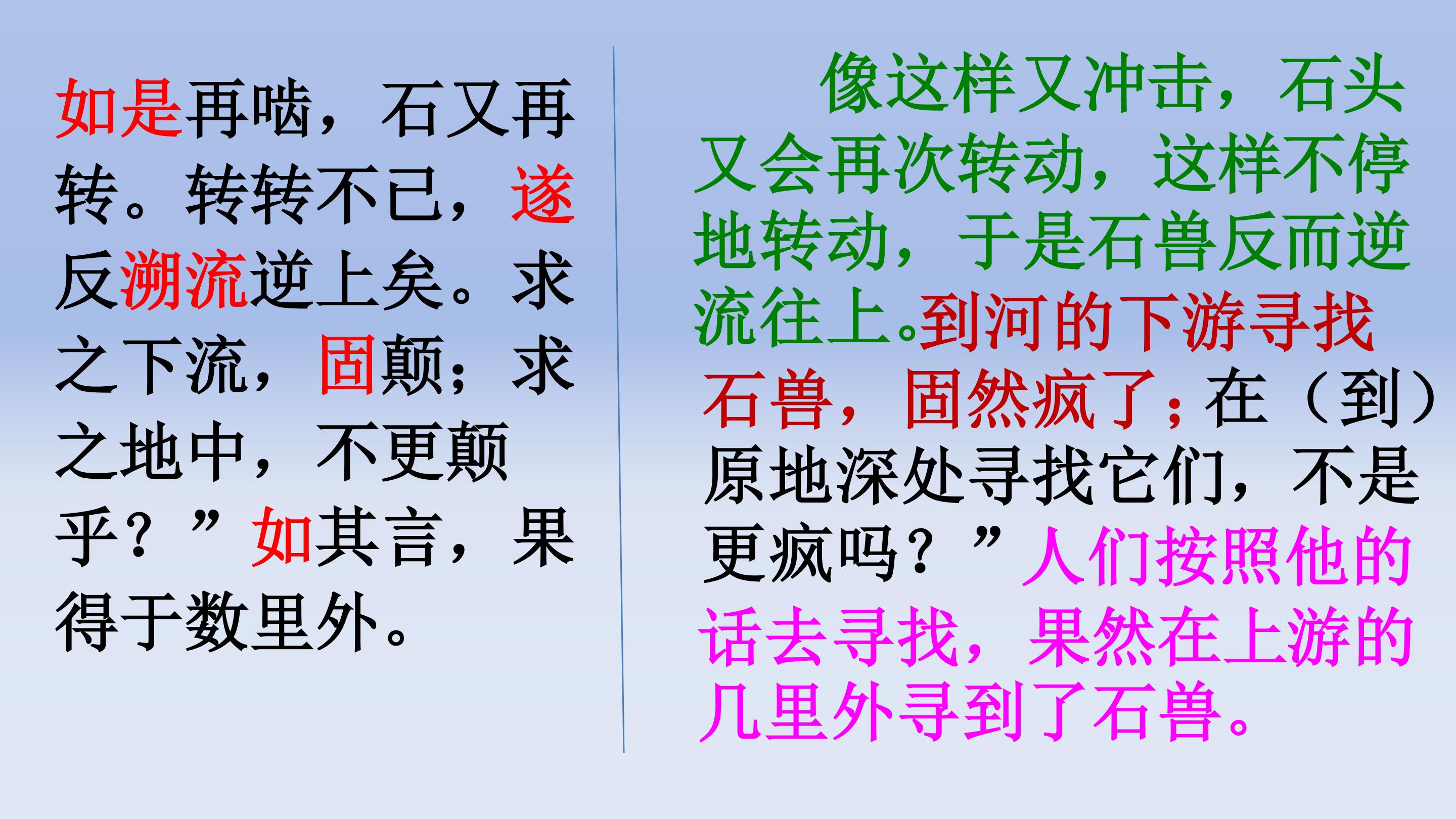 如是再啮，石又再转。转转不已，遂反溯流逆上矣。求之下流，固颠；求之地中，不更颠乎？”如其言，果得于数里外。

像这样又冲击，石头又会再次转动，这样不停地转动，于是石兽反而逆流往上。到河的下游寻找石兽，固然疯了；在（到）原地深处寻找它们，不是更疯吗？”人们按照他的话去寻找，果然在上游的几里外寻到了石兽。